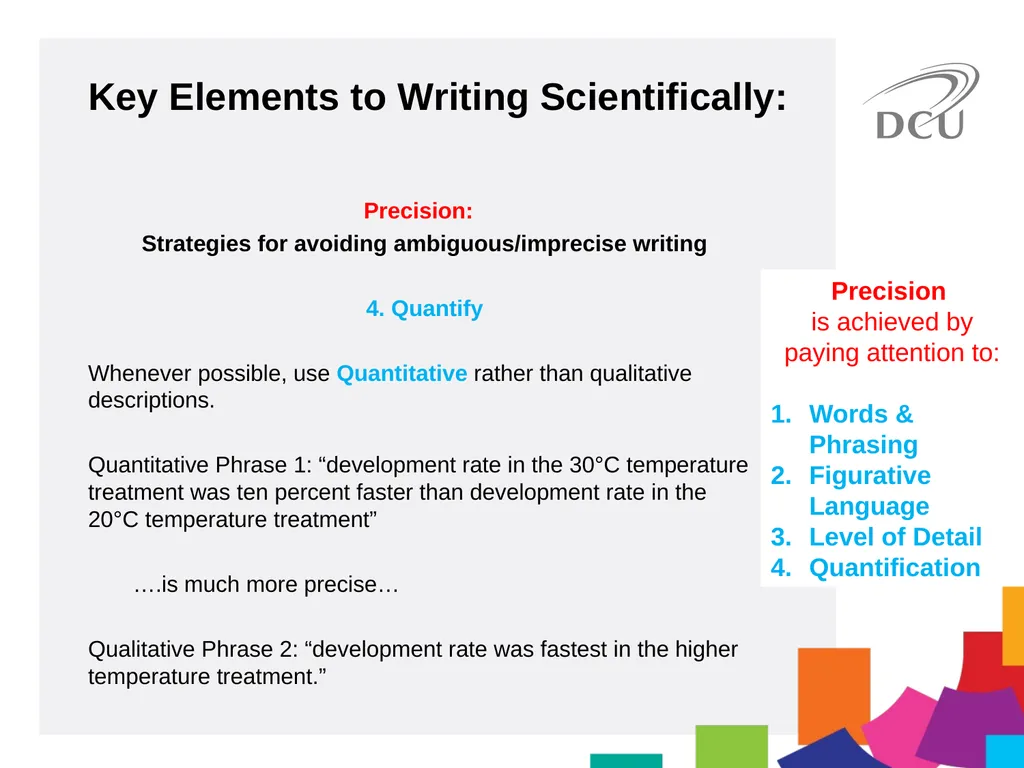 Key Elements to Writing Scientifically:

DCU

Precision:
Strategies for avoiding ambiguous/imprecise writing

4. Quantify

Whenever possible, use Quantitative rather than qualitative descriptions.

Quantitative Phrase 1: “development rate in the 30°C temperature treatment was ten percent faster than development rate in the 20°C temperature treatment”

….is much more precise…

Qualitative Phrase 2: “development rate was fastest in the higher temperature treatment.”

Precision is achieved by paying attention to:

1. Words & Phrasing
2. Figurative Language
3. Level of Detail
4. Quantification